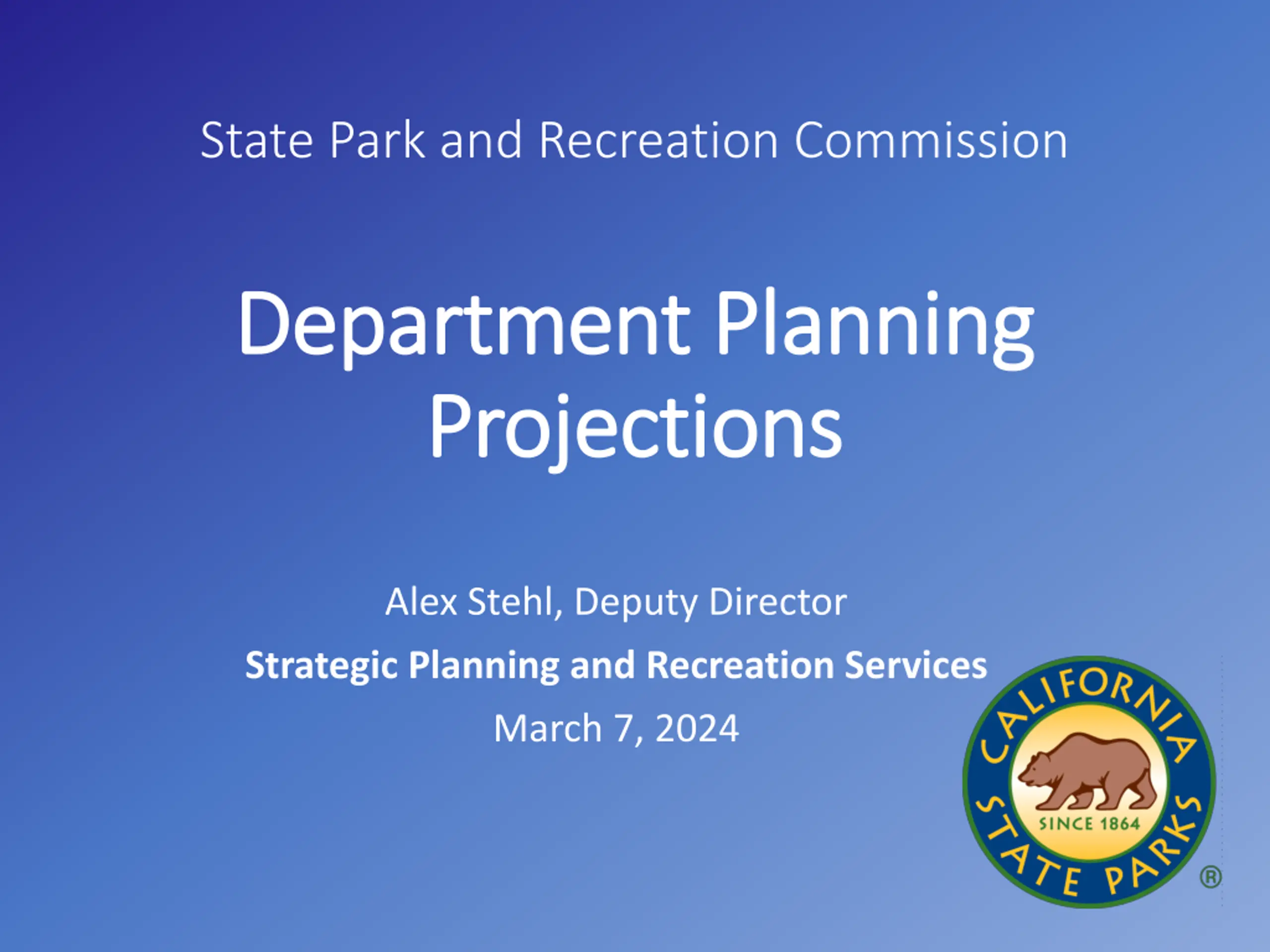 State Park and Recreation Commission

Department Planning Projections

Alex Stehl, Deputy Director

Strategic Planning and Recreation Services

March 7, 2024

CALIFORNIA STATE PARKS
SINCE 1864
®